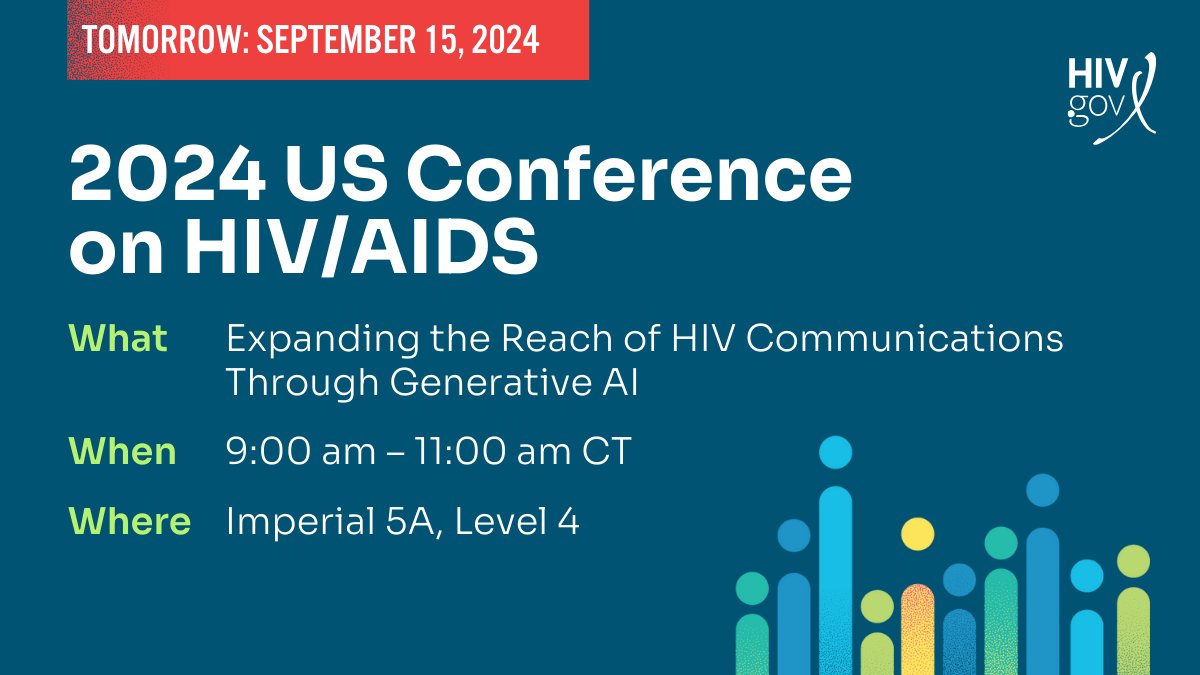 TOMORROW: SEPTEMBER 15, 2024

HIV.gov

2024 US Conference on HIV/AIDS

What Expanding the Reach of HIV Communications Through Generative AI

When 9:00 am – 11:00 am CT

Where Imperial 5A, Level 4